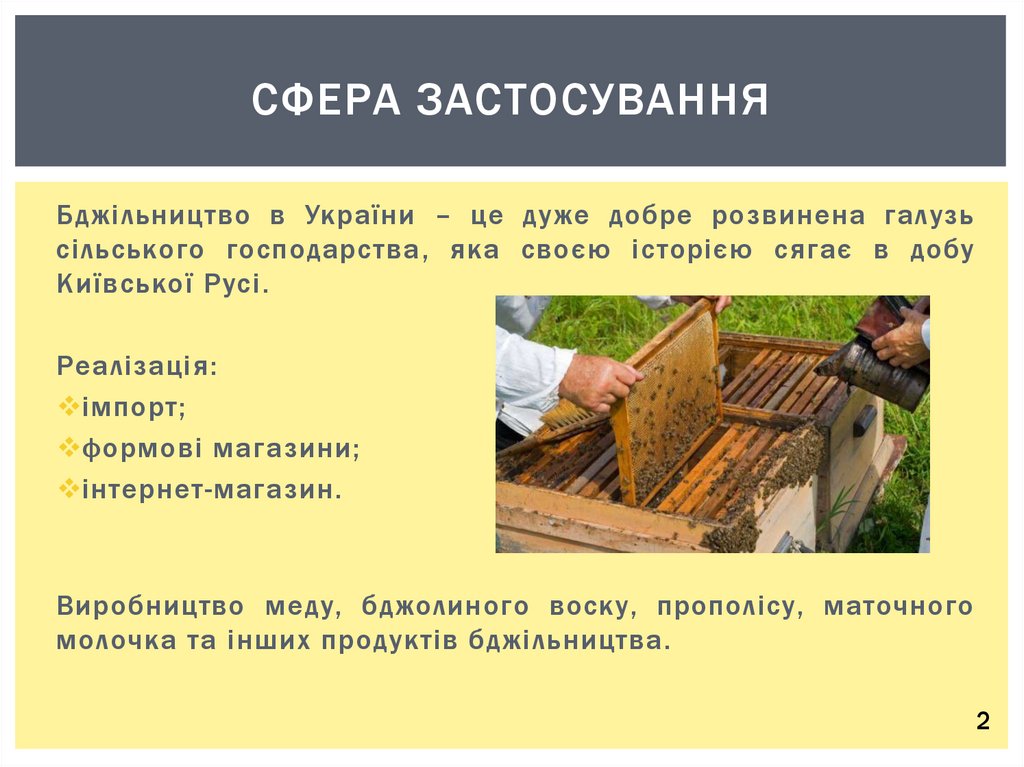 СФЕРА ЗАСТОСУВАННЯ

Бджільництво в України – це дуже добре розвинена галузь сільського господарства, яка своєю історією сягає в добу Київської Русі.

Реалізація:
❖імпорт;
❖формові магазини;
❖інтернет-магазин.

Виробництво меду, бджолиного воску, прополісу, маточного молочка та інших продуктів бджільництва.

2